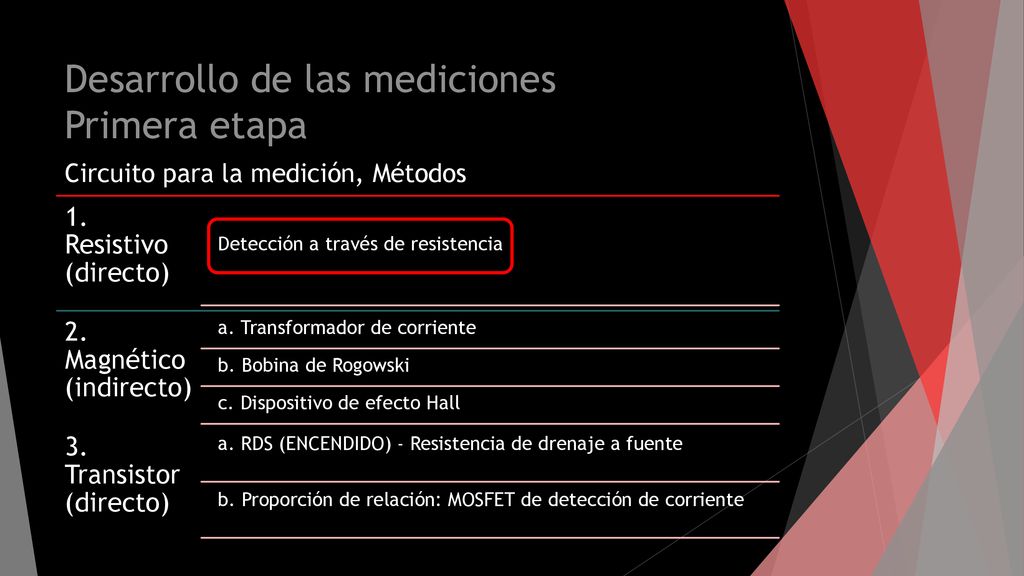 Desarrollo de las mediciones
Primera etapa

Circuito para la medición, Métodos

1. Resistivo (directo)

Detección a través de resistencia

2. Magnético (indirecto)

a. Transformador de corriente

b. Bobina de Rogowski

c. Dispositivo de efecto Hall

3. Transistor (directo)

a. RDS (ENCENDIDO) - Resistencia de drenaje a fuente

b. Proporción de relación: MOSFET de detección de corriente